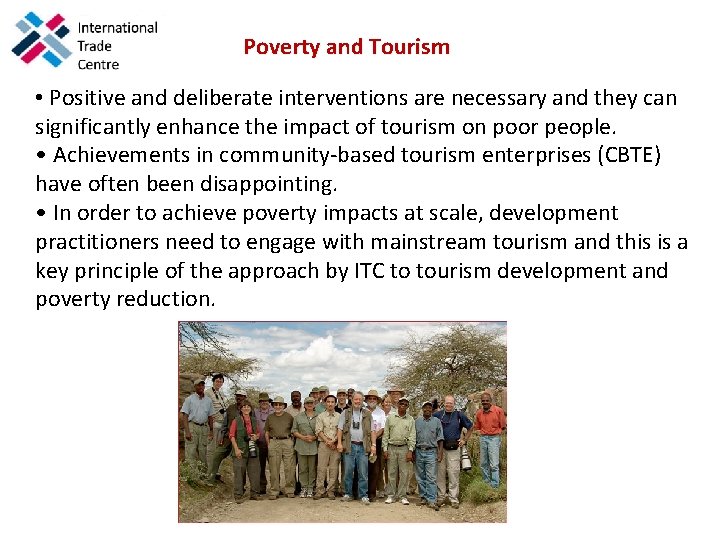 International Trade Centre

Poverty and Tourism

• Positive and deliberate interventions are necessary and they can significantly enhance the impact of tourism on poor people.
• Achievements in community-based tourism enterprises (CBTE) have often been disappointing.
• In order to achieve poverty impacts at scale, development practitioners need to engage with mainstream tourism and this is a key principle of the approach by ITC to tourism development and poverty reduction.